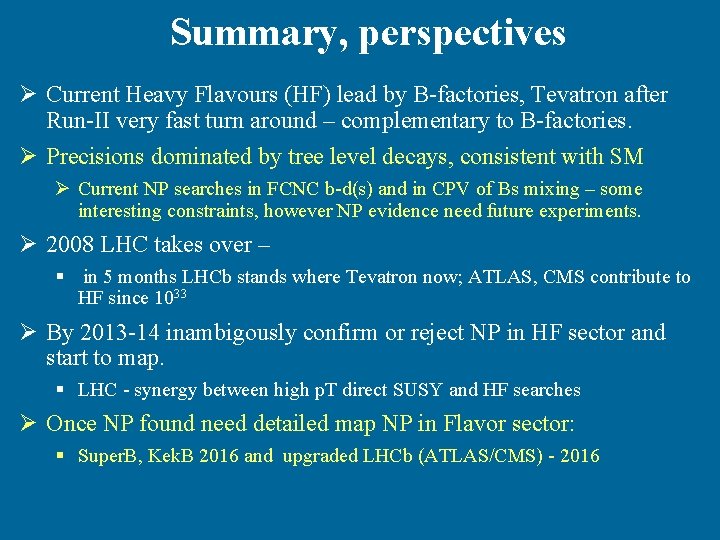 Summary, perspectives

➢ Current Heavy Flavours (HF) lead by B-factories, Tevatron after Run-II very fast turn around – complementary to B-factories.

➢ Precisions dominated by tree level decays, consistent with SM

➢ Current NP searches in FCNC b-d(s) and in CPV of Bs mixing – some interesting constraints, however NP evidence need future experiments.

➢ 2008 LHC takes over –

▪ in 5 months LHCb stands where Tevatron now; ATLAS, CMS contribute to HF since $10^{33}$

➢ By 2013-14 inambigously confirm or reject NP in HF sector and start to map.

▪ LHC - synergy between high pT direct SUSY and HF searches

➢ Once NP found need detailed map NP in Flavor sector:

▪ SuperB, KekB 2016 and upgraded LHCb (ATLAS/CMS) - 2016